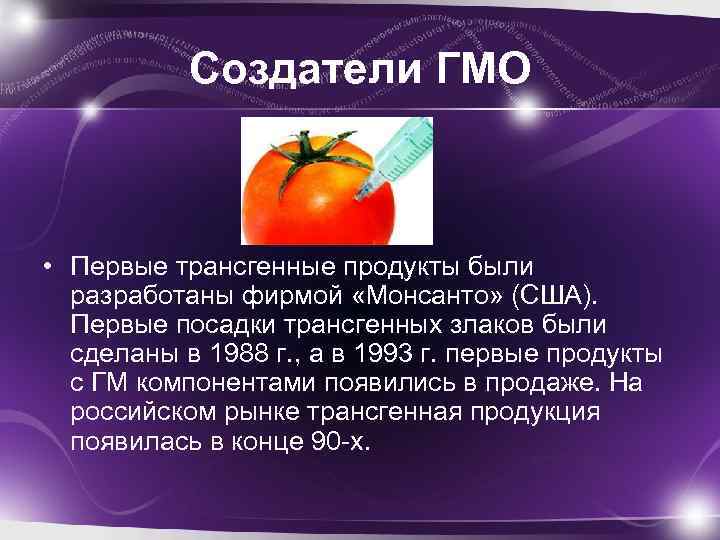 Создатели ГМО

• Первые трансгенные продукты были разработаны фирмой «Монсанто» (США). Первые посадки трансгенных злаков были сделаны в 1988 г., а в 1993 г. первые продукты с ГМ компонентами появились в продаже. На российском рынке трансгенная продукция появилась в конце 90-х.